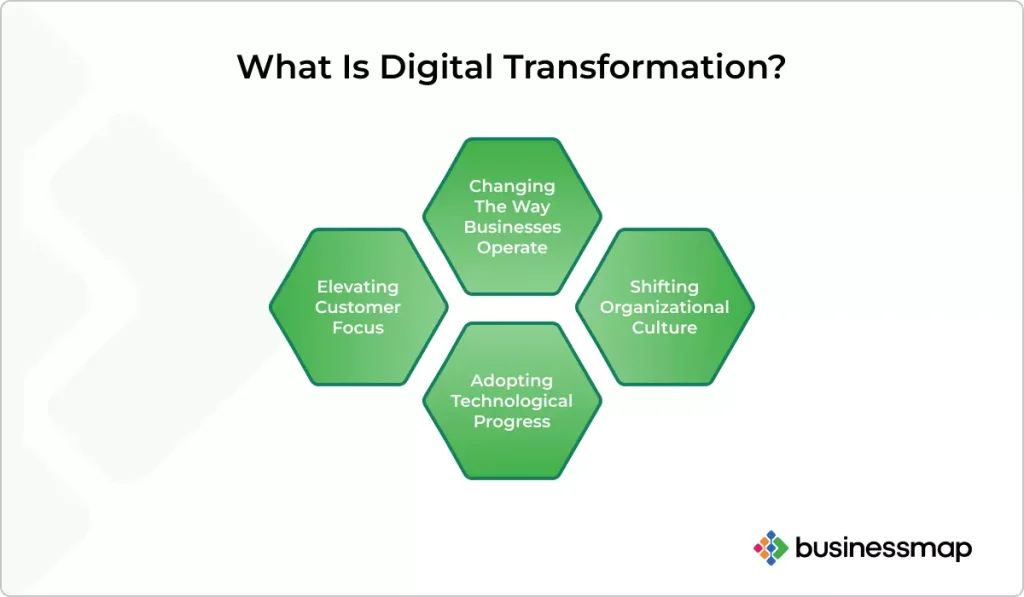 What Is Digital Transformation?

Changing The Way Businesses Operate

Elevating Customer Focus

Shifting Organizational Culture

Adopting Technological Progress

businessmap